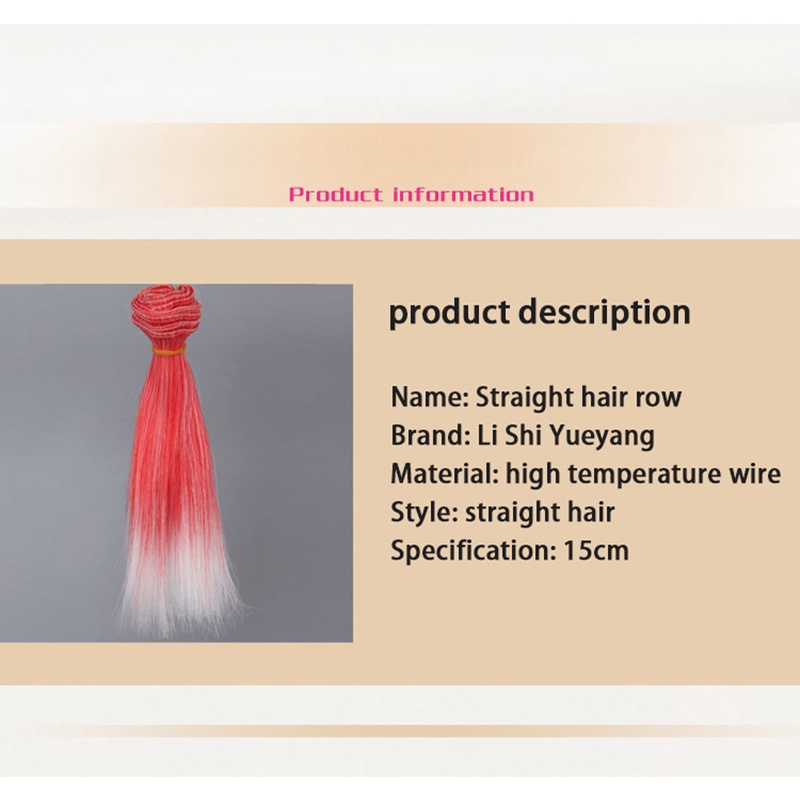 Product information

product description

Name: Straight hair row
Brand: Li Shi Yueyang
Material: high temperature wire
Style: straight hair
Specification: 15cm